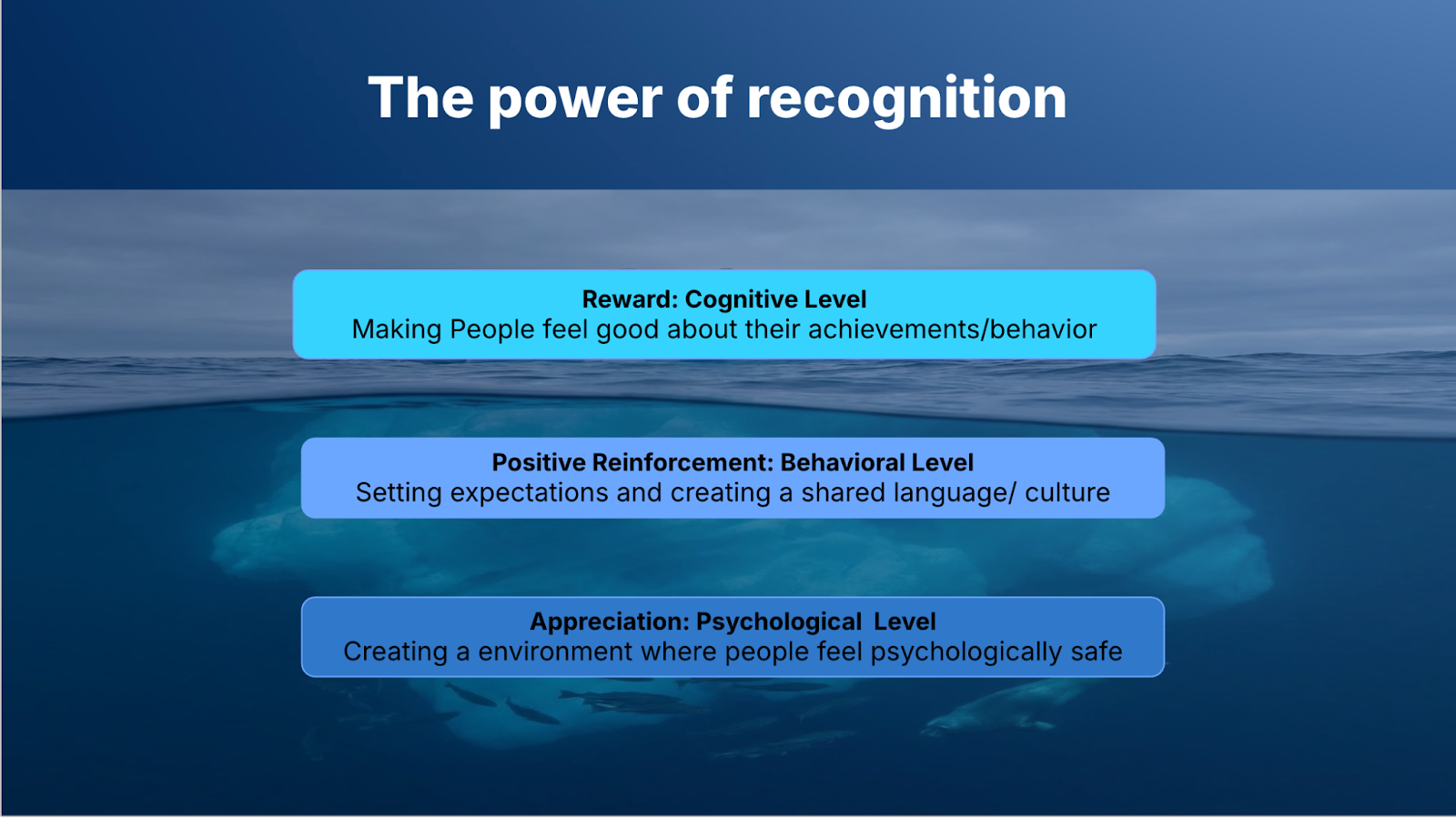 The power of recognition

Reward: Cognitive Level
Making People feel good about their achievements/behavior

Positive Reinforcement: Behavioral Level
Setting expectations and creating a shared language/ culture

Appreciation: Psychological Level
Creating a environment where people feel psychologically safe